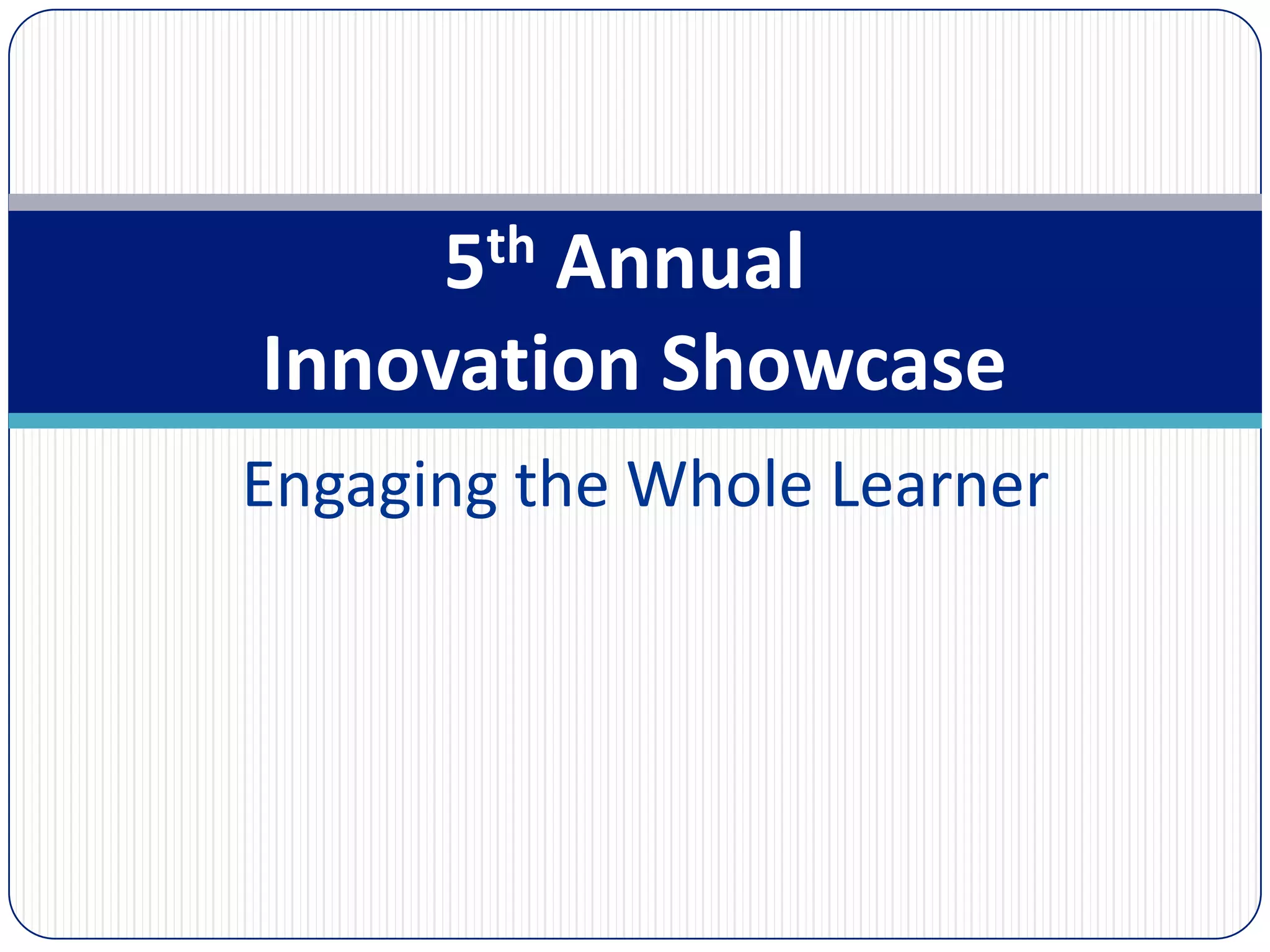 5th Annual
Innovation Showcase

Engaging the Whole Learner